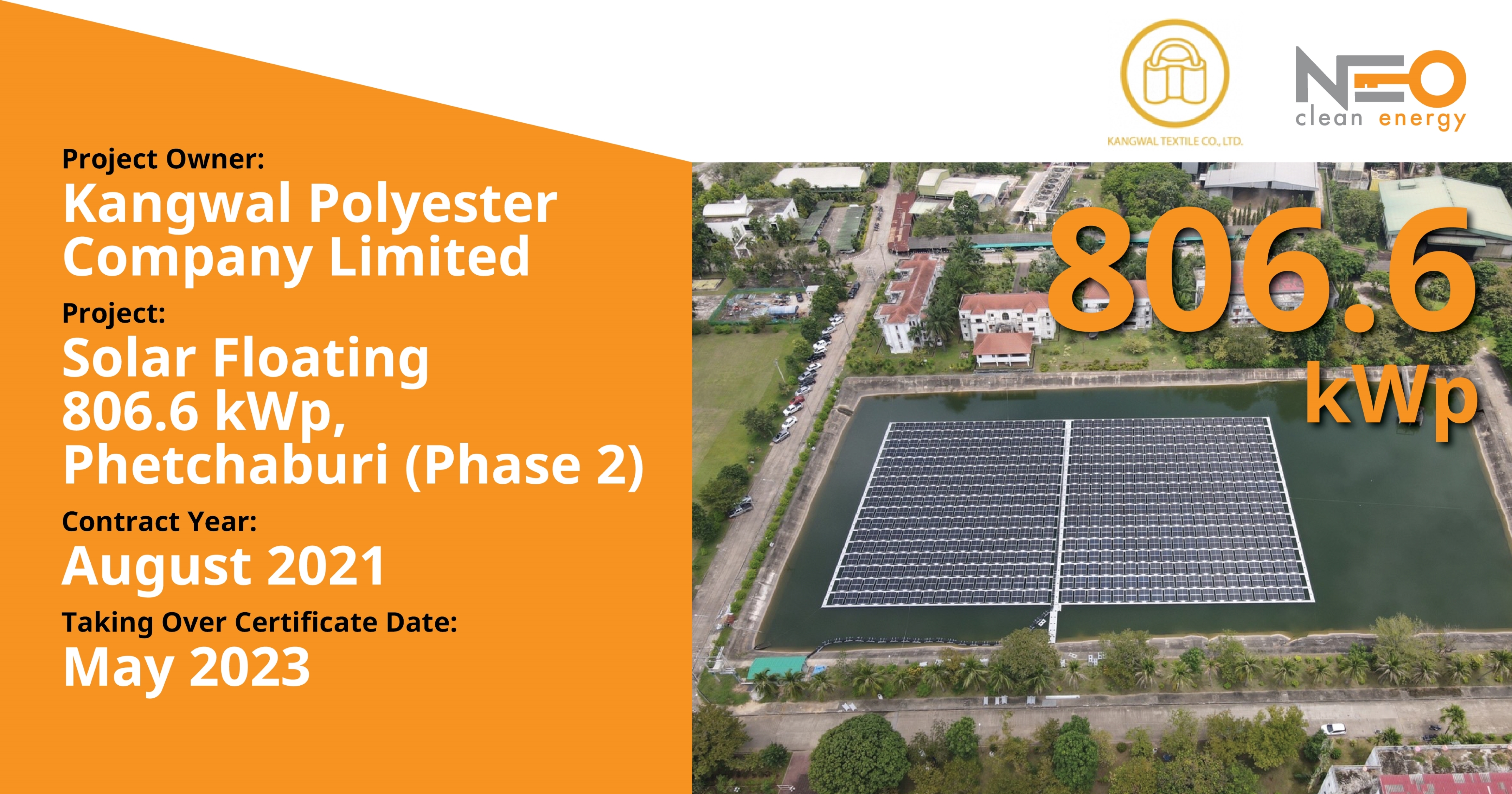 KANGWAL TEXTILE CO., LTD.

NEO
clean energy

Project Owner:
Kangwal Polyester Company Limited

Project:
Solar Floating 806.6 kWp, Phetchaburi (Phase 2)

Contract Year:
August 2021

Taking Over Certificate Date:
May 2023

806.6
kWp